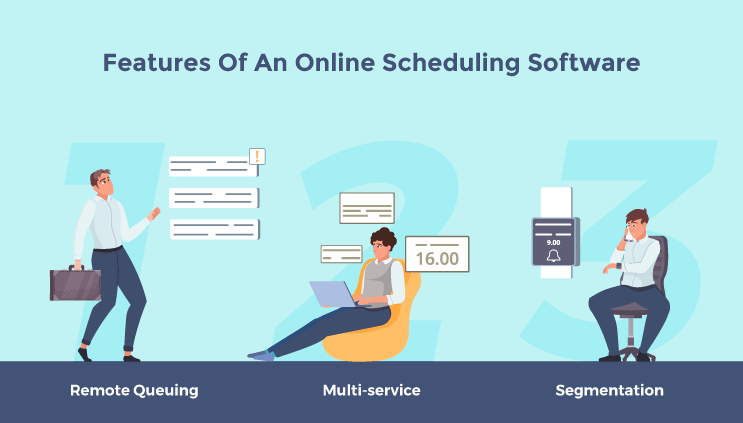 Features Of An Online Scheduling Software

1

2

3

!

16.00

9.00

Remote Queuing

Multi-service

Segmentation